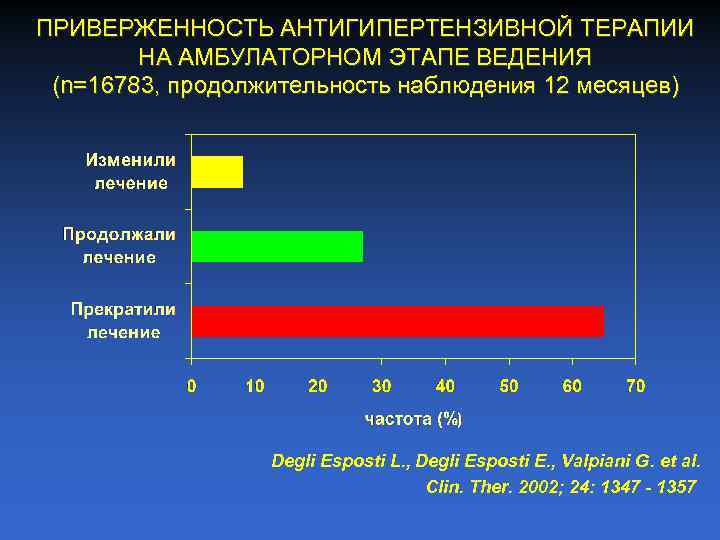 ПРИВЕРЖЕННОСТЬ АНТИГИПЕРТЕНЗИВНОЙ ТЕРАПИИ НА АМБУЛАТОРНОМ ЭТАПЕ ВЕДЕНИЯ
(n=16783, продолжительность наблюдения 12 месяцев)

Изменили лечение

Продолжали лечение

Прекратили лечение

0 10 20 30 40 50 60 70

частота (%)

Degli Esposti L., Degli Esposti E., Valpiani G. et al.
Clin. Ther. 2002; 24: 1347 - 1357